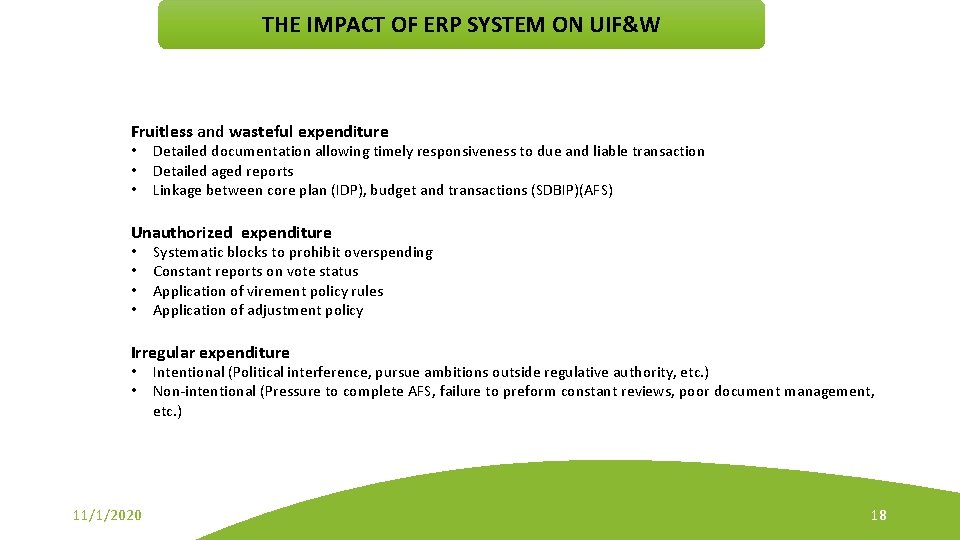 THE IMPACT OF ERP SYSTEM ON UIF&W

Fruitless and wasteful expenditure
• Detailed documentation allowing timely responsiveness to due and liable transaction
• Detailed aged reports
• Linkage between core plan (IDP), budget and transactions (SDBIP)(AFS)

Unauthorized expenditure
• Systematic blocks to prohibit overspending
• Constant reports on vote status
• Application of virement policy rules
• Application of adjustment policy

Irregular expenditure
• Intentional (Political interference, pursue ambitions outside regulative authority, etc.)
• Non-intentional (Pressure to complete AFS, failure to preform constant reviews, poor document management, etc.)

11/1/2020

18